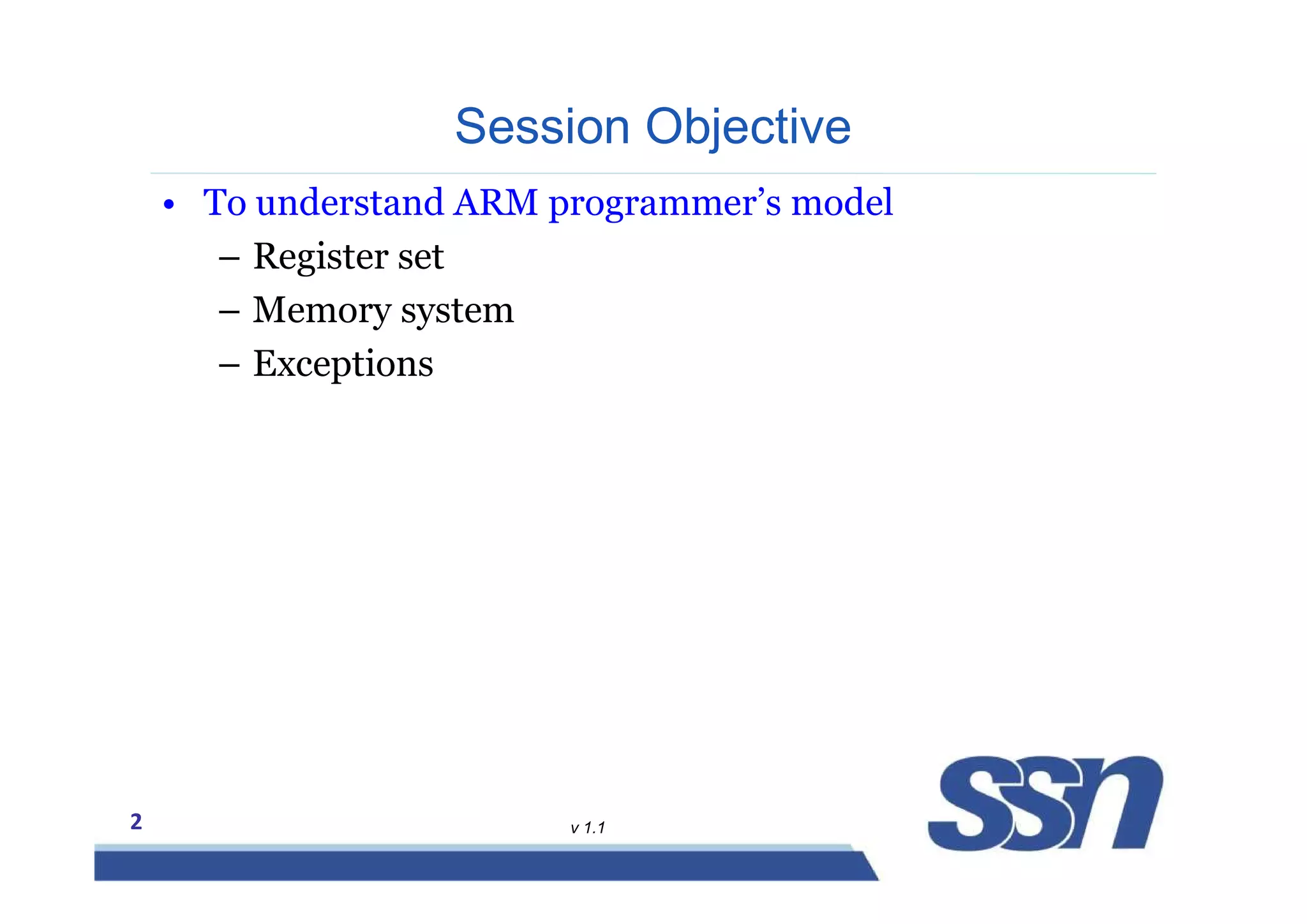 Session Objective

• To understand ARM programmer’s model

– Register set

– Memory system

– Exceptions

2

v 1.1

ssn